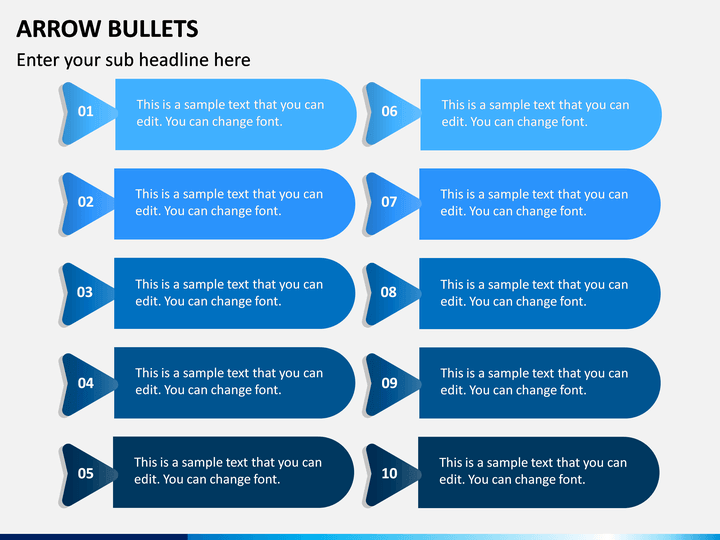 ARROW BULLETS

Enter your sub headline here

01 This is a sample text that you can edit. You can change font.

02 This is a sample text that you can edit. You can change font.

03 This is a sample text that you can edit. You can change font.

04 This is a sample text that you can edit. You can change font.

05 This is a sample text that you can edit. You can change font.

06 This is a sample text that you can edit. You can change font.

07 This is a sample text that you can edit. You can change font.

08 This is a sample text that you can edit. You can change font.

09 This is a sample text that you can edit. You can change font.

10 This is a sample text that you can edit. You can change font.